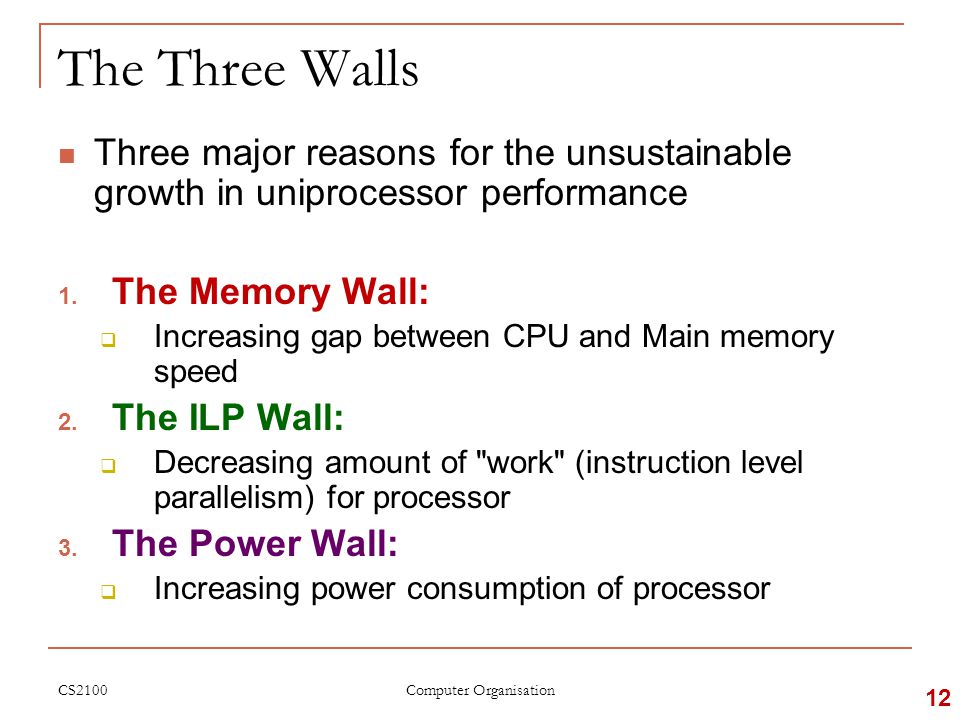 The Three Walls

Three major reasons for the unsustainable growth in uniprocessor performance

1. The Memory Wall:
   Increasing gap between CPU and Main memory speed
2. The ILP Wall:
   Decreasing amount of "work" (instruction level parallelism) for processor
3. The Power Wall:
   Increasing power consumption of processor

CS2100 Computer Organisation 12